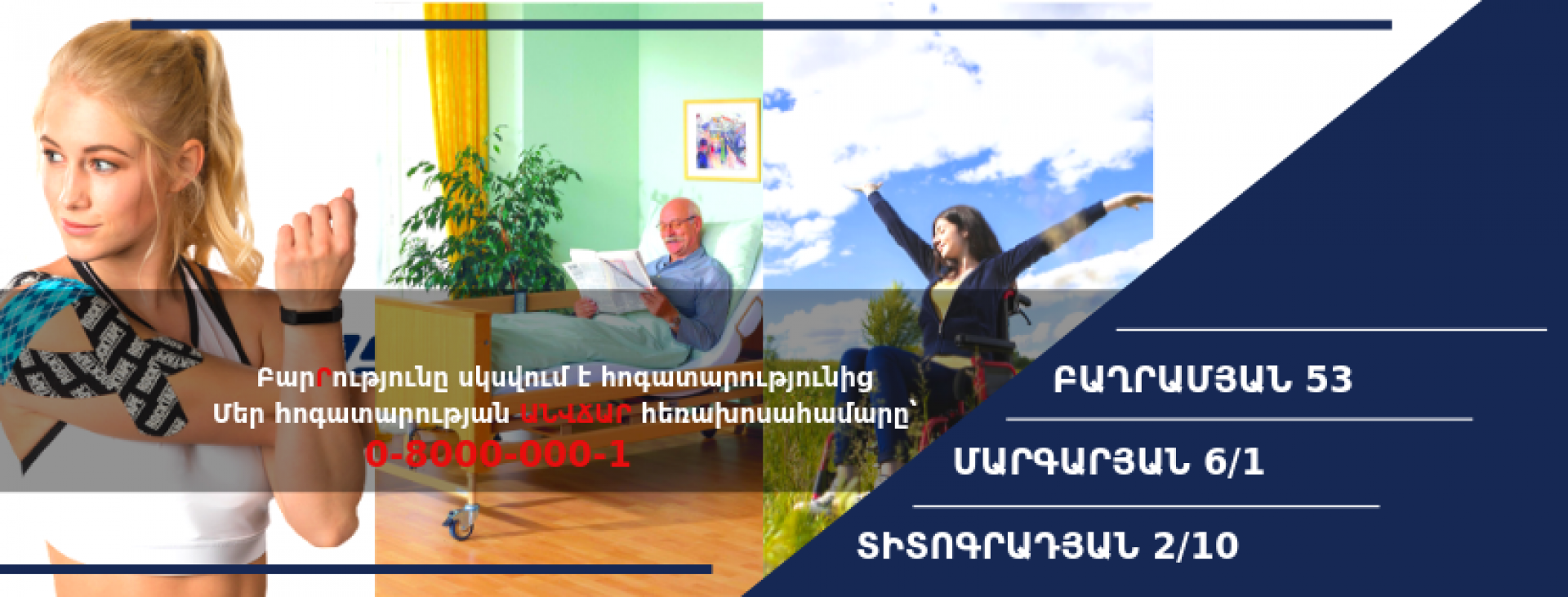 ԲարՐությունը սկսվում է հոգատարությունից
Մեր հոգատարության ԱՆՎՃԱՐ հեռախոսահամարը՝
0-8000-000-1

ԲԱՂՐԱՄՅԱՆ 53

ՄԱՐԳԱՐՅԱՆ 6/1

ՏԻՏՈԳՐԱԴՅԱՆ 2/10